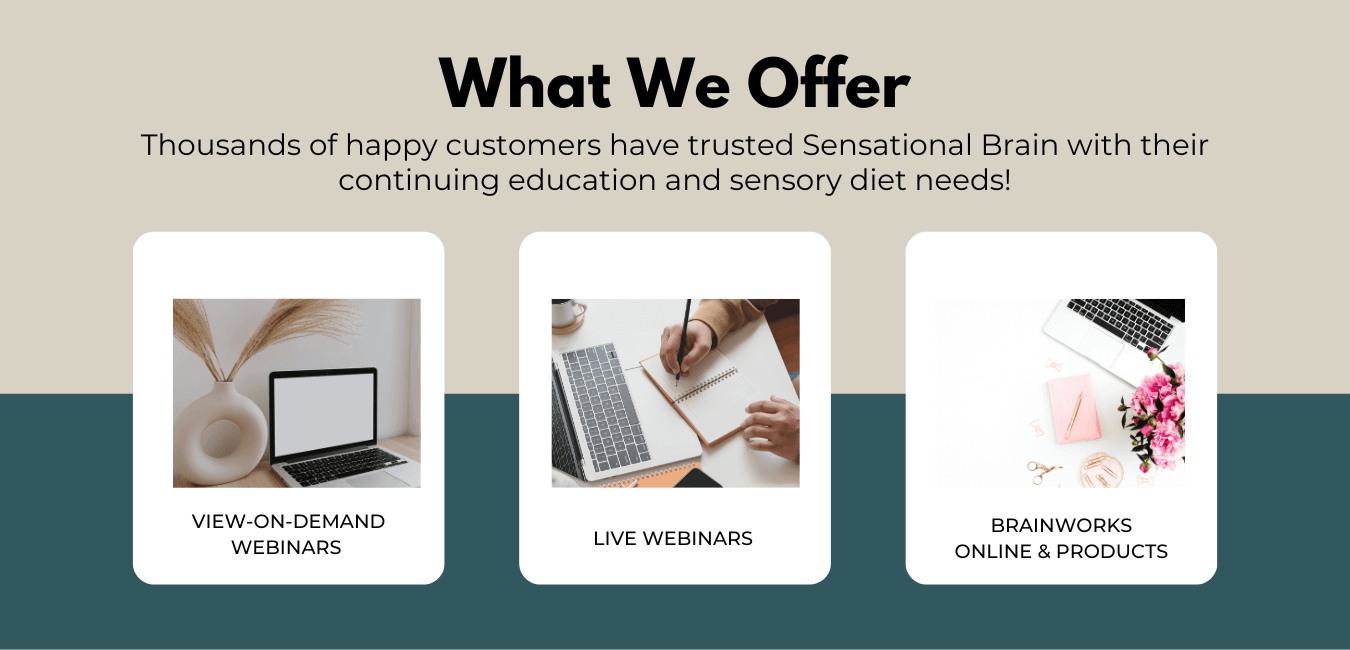 What We Offer

Thousands of happy customers have trusted Sensational Brain with their continuing education and sensory diet needs!

VIEW-ON-DEMAND WEBINARS

LIVE WEBINARS

BRAINWORKS ONLINE & PRODUCTS